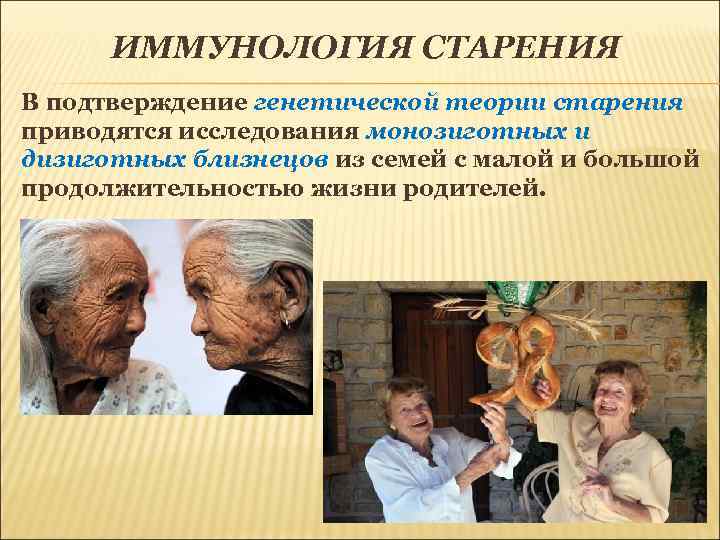 ИММУНОЛОГИЯ СТАРЕНИЯ

В подтверждение генетической теории старения приводятся исследования монозиготных и дизиготных близнецов из семей с малой и большой продолжительностью жизни родителей.